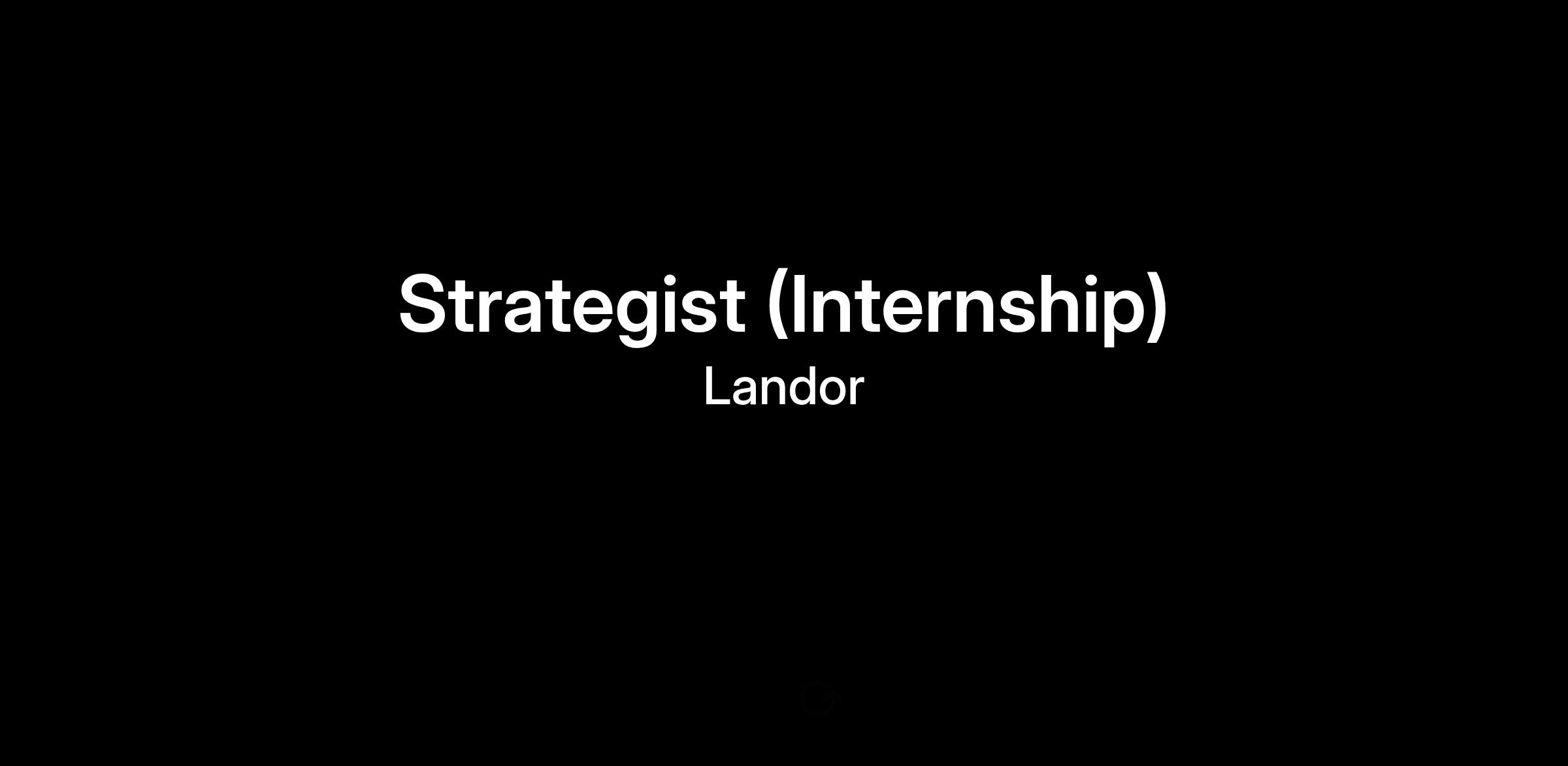 Strategist (Internship)
Landor